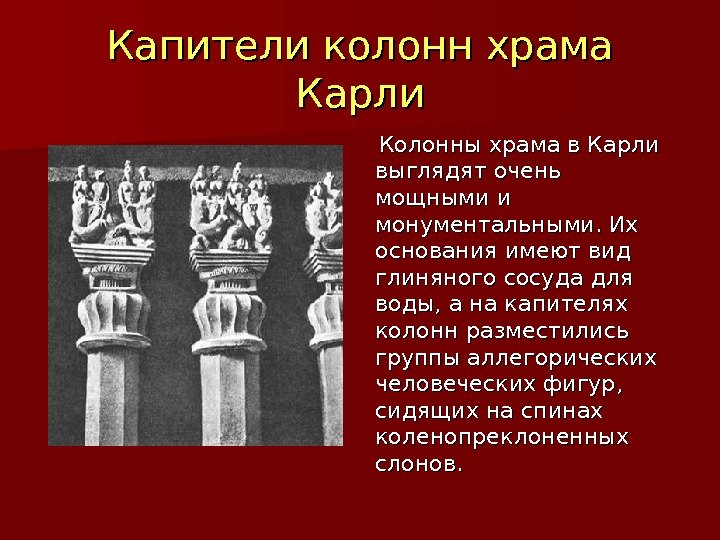 Капители колонн храма Карли

Колонны храма в Карли выглядят очень мощными и монументальными. Их основания имеют вид глиняного сосуда для воды, а на капителях колонн разместились группы аллегорических человеческих фигур, сидящих на спинах коленопреклоненных слонов.